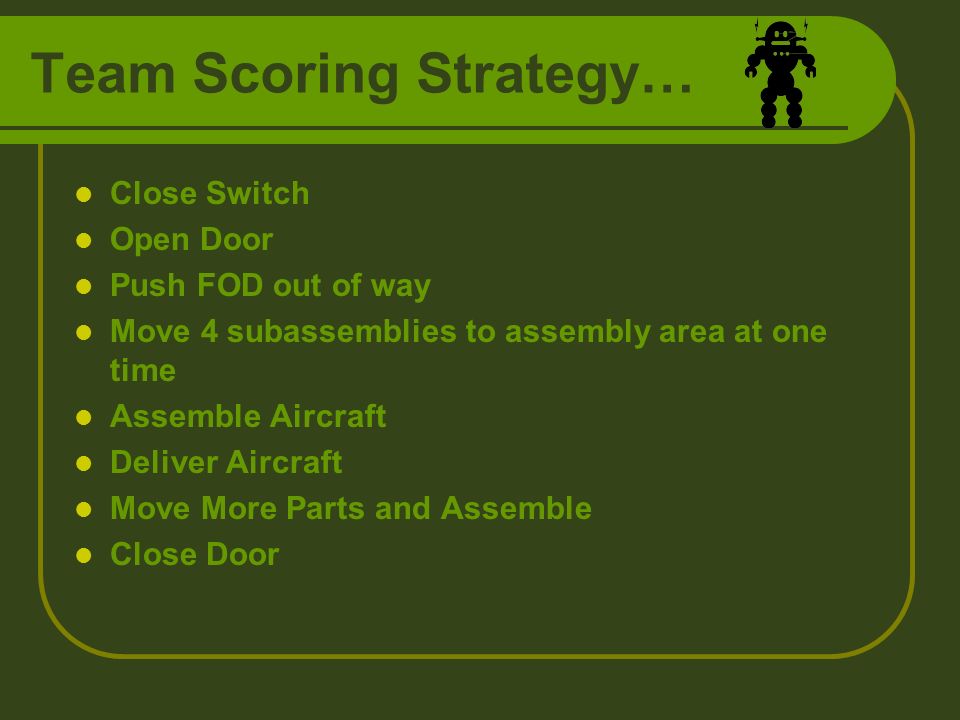 Team Scoring Strategy…

- Close Switch
- Open Door
- Push FOD out of way
- Move 4 subassemblies to assembly area at one time
- Assemble Aircraft
- Deliver Aircraft
- Move More Parts and Assemble
- Close Door